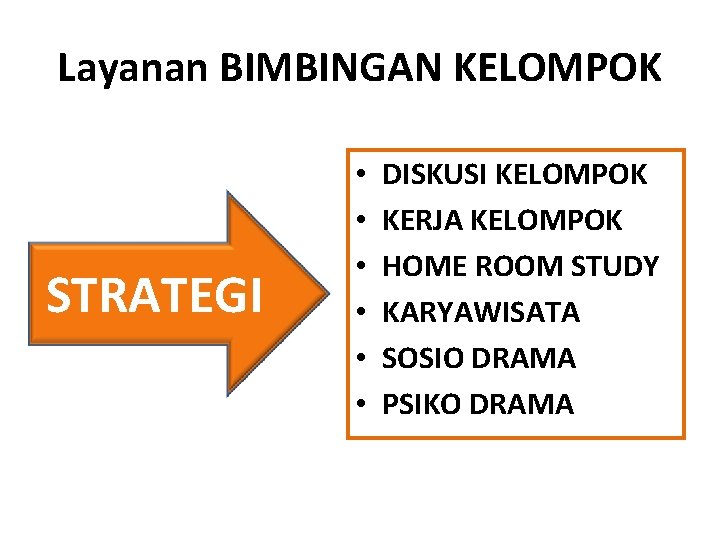 Layanan BIMBINGAN KELOMPOK

STRATEGI

• DISKUSI KELOMPOK
• KERJA KELOMPOK
• HOME ROOM STUDY
• KARYAWISATA
• SOSIO DRAMA
• PSIKO DRAMA